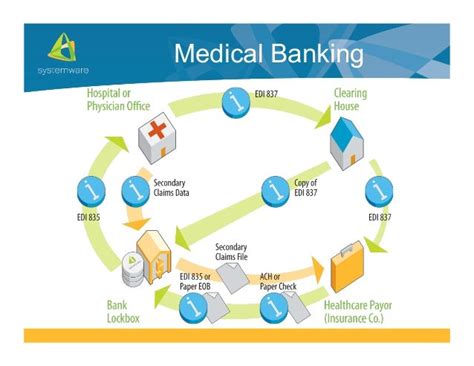 systemware

Medical Banking

Hospital or Physician Office

EDI 837

Clearing House

Secondary Claims Data

Copy of EDI 837

EDI 835

EDI 837

Secondary Claims File

EDI 835 or Paper EOB

ACH or Paper Check

Bank Lockbox

Healthcare Payor (Insurance Co.)